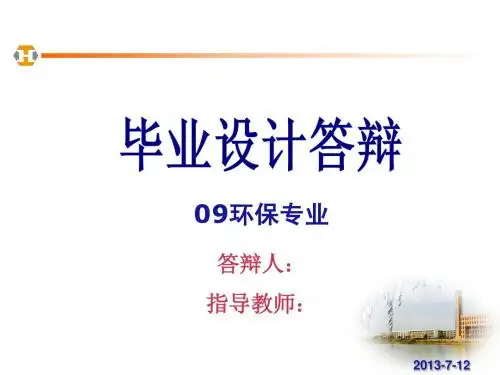 毕业设计答辩

09环保专业

答辩人：

指导教师：

2013-7-12